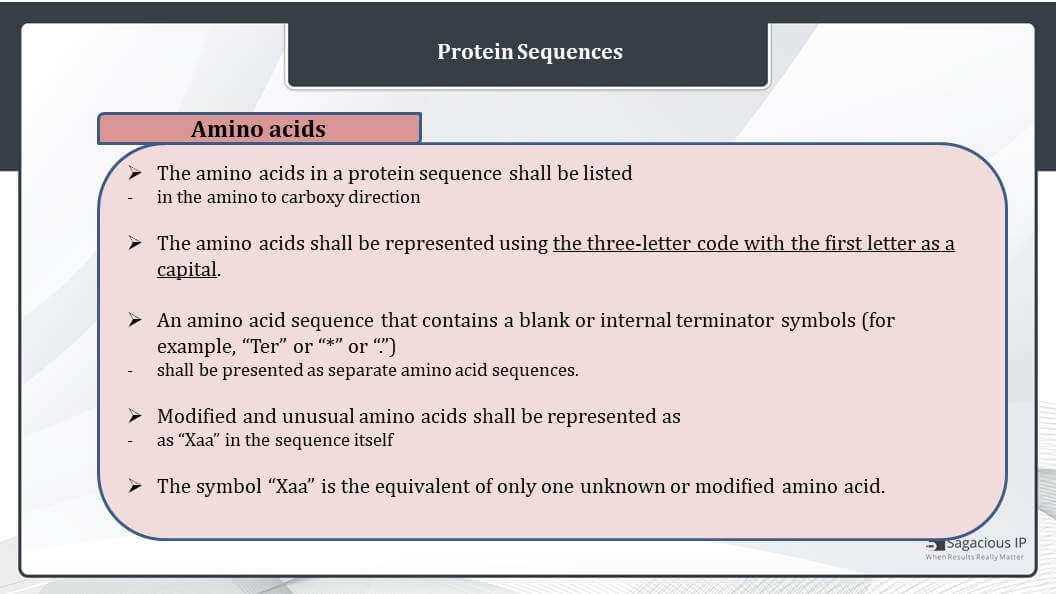 Protein Sequences

Amino acids

➤ The amino acids in a protein sequence shall be listed
- in the amino to carboxy direction

➤ The amino acids shall be represented using the three-letter code with the first letter as a capital.

➤ An amino acid sequence that contains a blank or internal terminator symbols (for example, “Ter” or “*” or “.”)
- shall be presented as separate amino acid sequences.

➤ Modified and unusual amino acids shall be represented as
- as “Xaa” in the sequence itself

➤ The symbol “Xaa” is the equivalent of only one unknown or modified amino acid.

Sagacious IP
When Results Really Matter